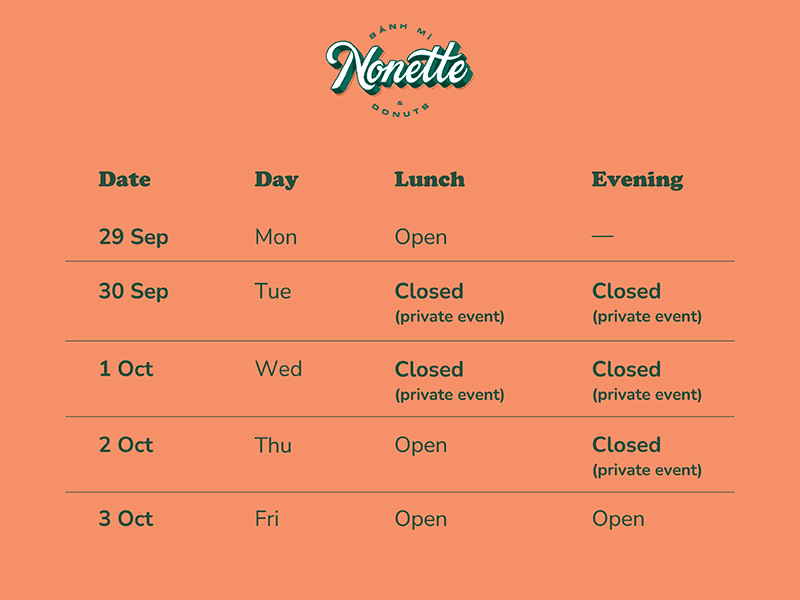 BÁNH MÌ
Nonette
& DONUTS

| Date | Day | Lunch | Evening |
|---|---|---|---|
| 29 Sep | Mon | Open | — |
| 30 Sep | Tue | Closed (private event) | Closed (private event) |
| 1 Oct | Wed | Closed (private event) | Closed (private event) |
| 2 Oct | Thu | Open | Closed (private event) |
| 3 Oct | Fri | Open | Open |